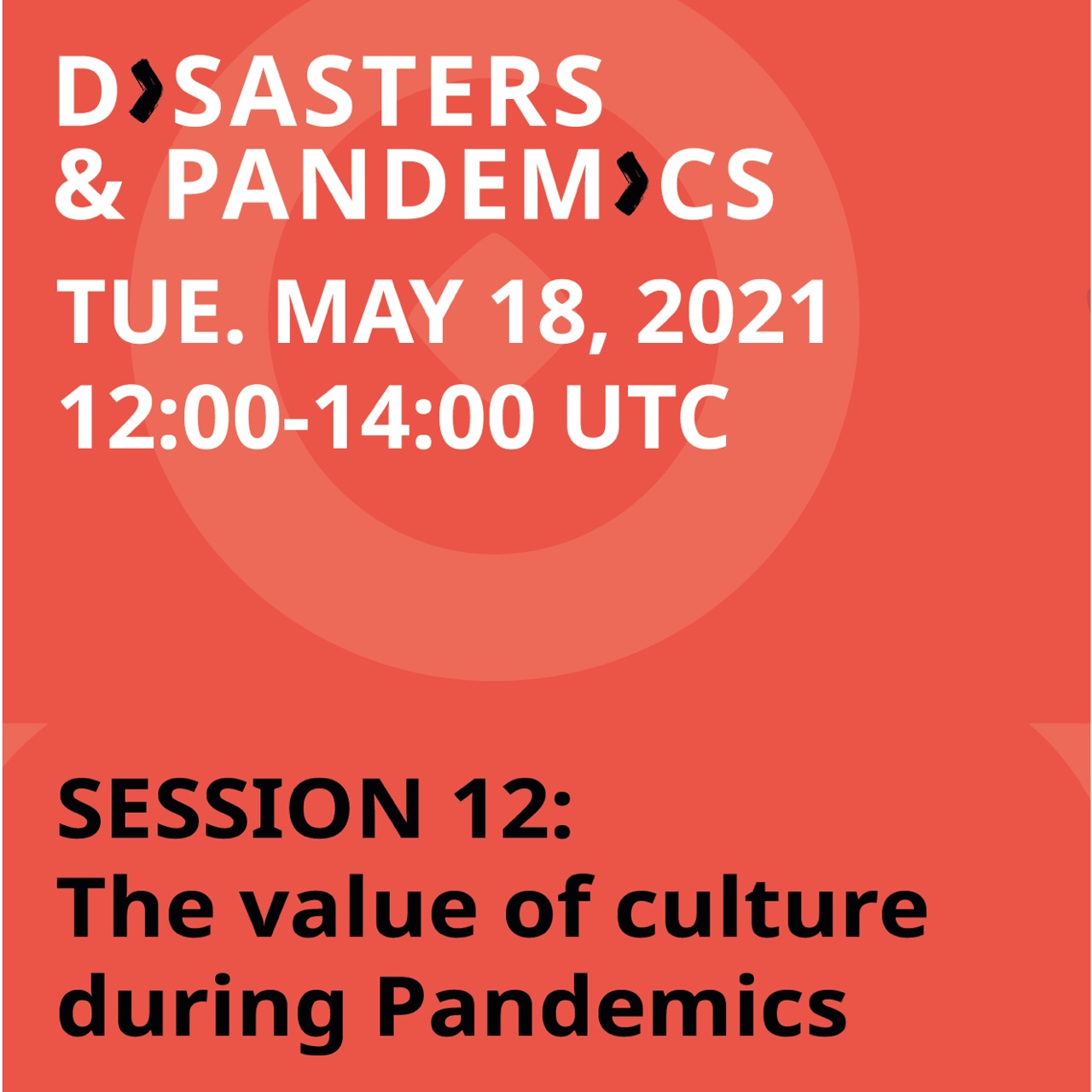 D›SASTERS
& PANDEM›CS
TUE. MAY 18, 2021
12:00-14:00 UTC

SESSION 12:
The value of culture during Pandemics